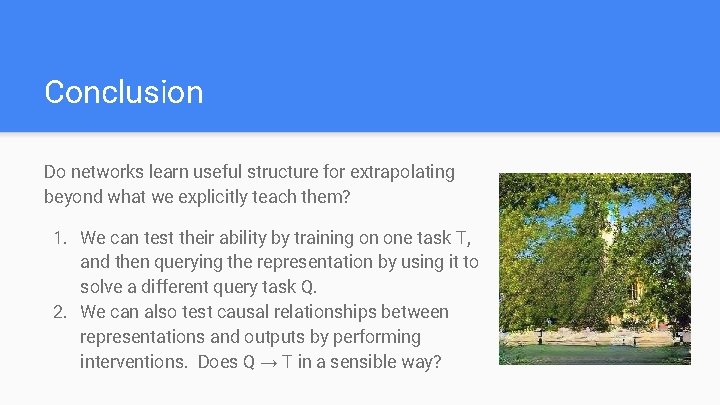 Conclusion

Do networks learn useful structure for extrapolating beyond what we explicitly teach them?

1. We can test their ability by training on one task T, and then querying the representation by using it to solve a different query task Q.
2. We can also test causal relationships between representations and outputs by performing interventions. Does Q → T in a sensible way?